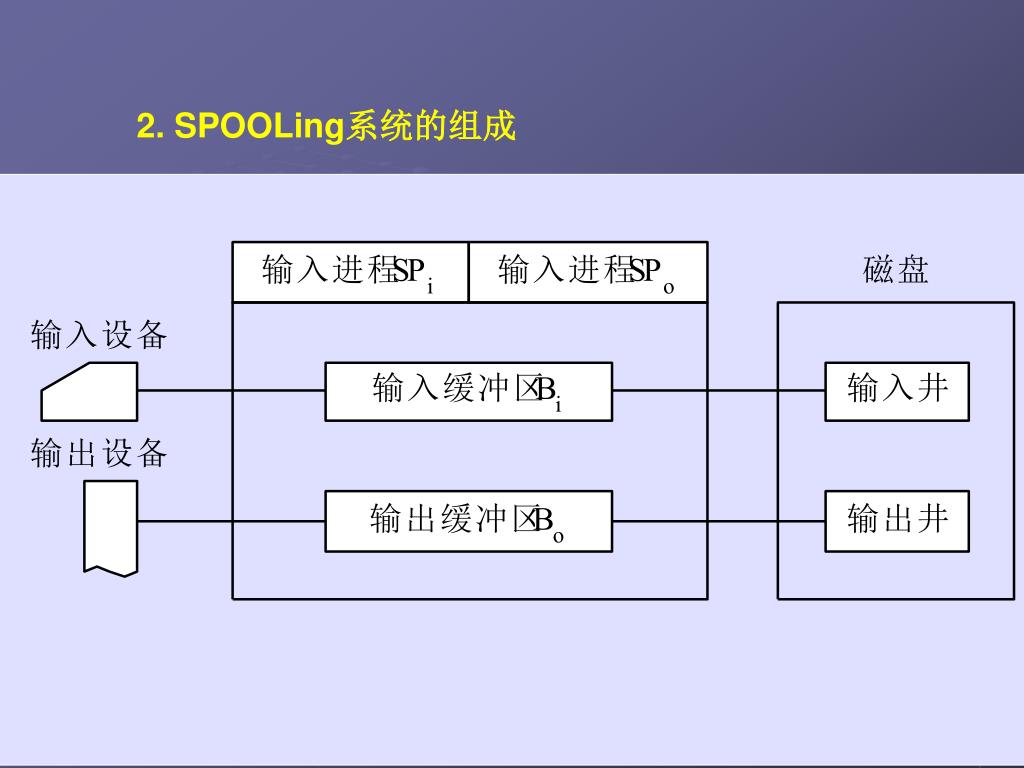 2. SPOOLing系统的组成

输入进程$SP_i$

输入进程$SP_o$

磁盘

输入设备

输入缓冲区$B_i$

输入井

输出设备

输出缓冲区$B_o$

输出井